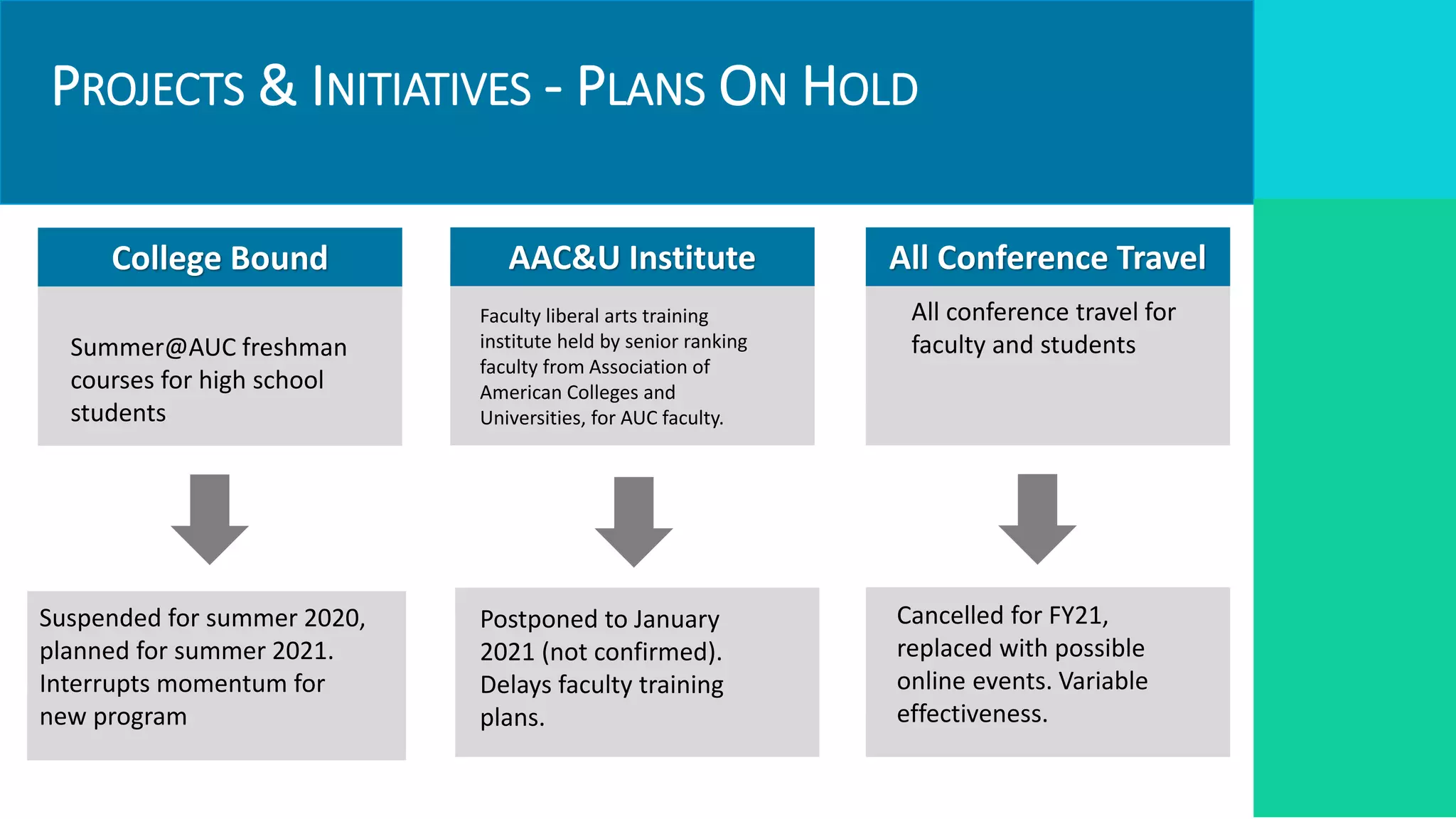 PROJECTS & INITIATIVES - PLANS ON HOLD

College Bound

Summer@AUC freshman courses for high school students

Suspended for summer 2020, planned for summer 2021. Interrupts momentum for new program

AAC&U Institute

Faculty liberal arts training institute held by senior ranking faculty from Association of American Colleges and Universities, for AUC faculty.

Postponed to January 2021 (not confirmed). Delays faculty training plans.

All Conference Travel

All conference travel for faculty and students

Cancelled for FY21, replaced with possible online events. Variable effectiveness.